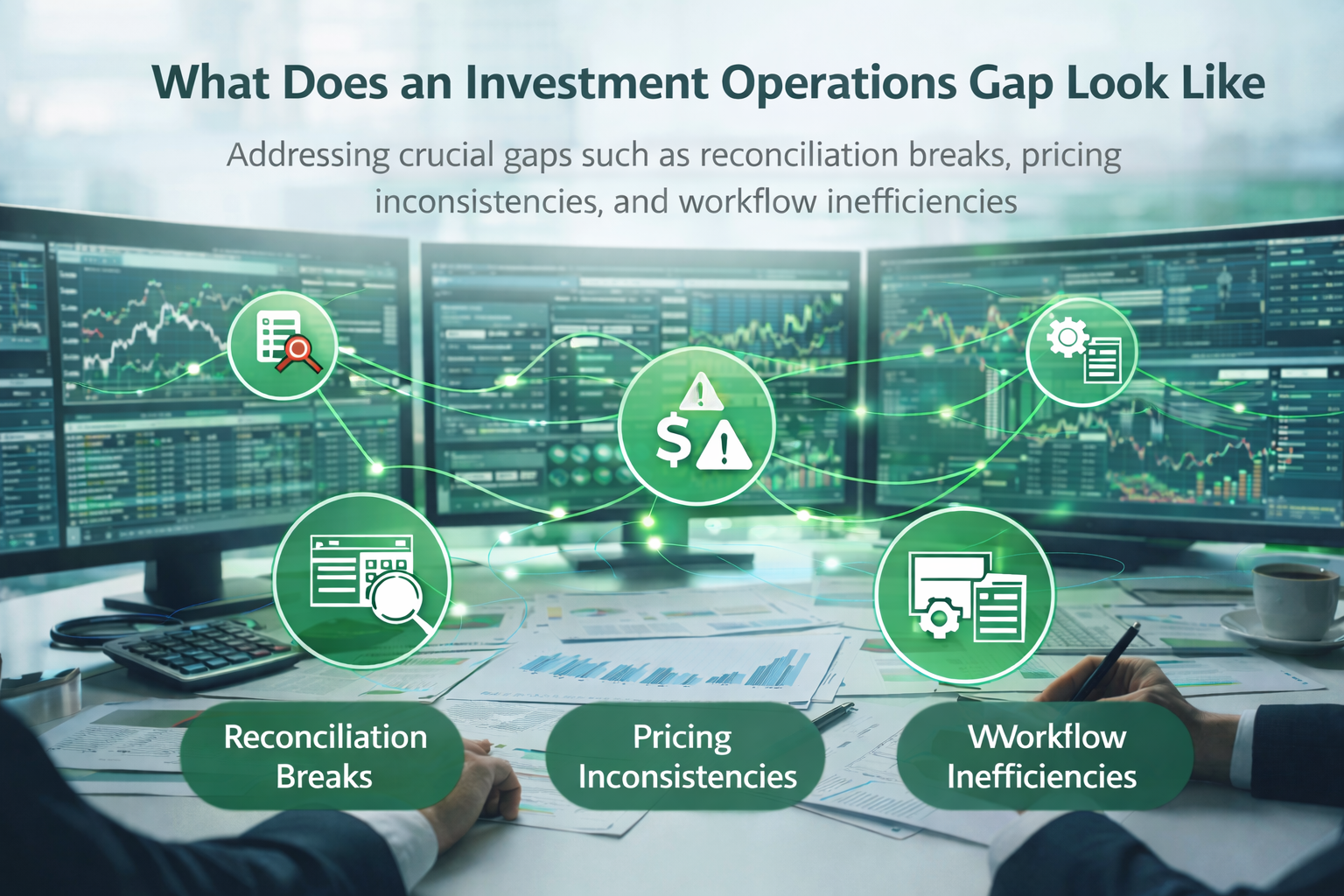 What Does an Investment Operations Gap Look Like

Addressing crucial gaps such as reconciliation breaks, pricing inconsistencies, and workflow inefficiencies

$

Reconciliation Breaks

Pricing Inconsistencies

WWorkflow Inefficiencies